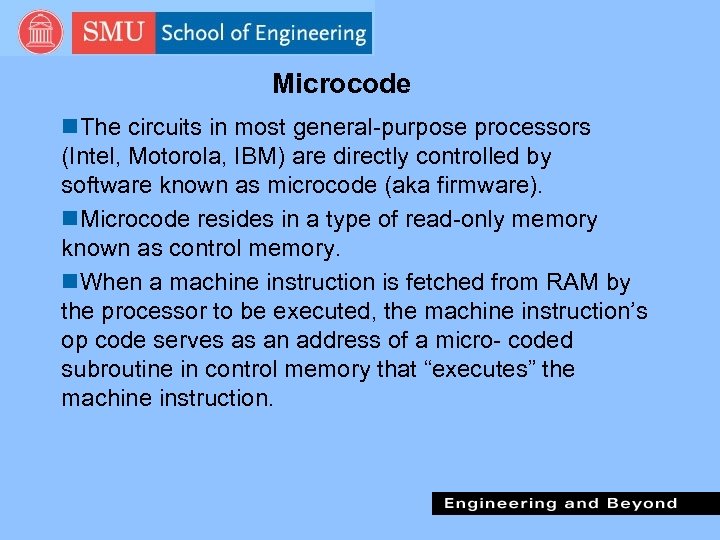 SMU School of Engineering

Microcode

The circuits in most general-purpose processors (Intel, Motorola, IBM) are directly controlled by software known as microcode (aka firmware).

Microcode resides in a type of read-only memory known as control memory.

When a machine instruction is fetched from RAM by the processor to be executed, the machine instruction’s op code serves as an address of a micro- coded subroutine in control memory that “executes” the machine instruction.

Engineering and Beyond